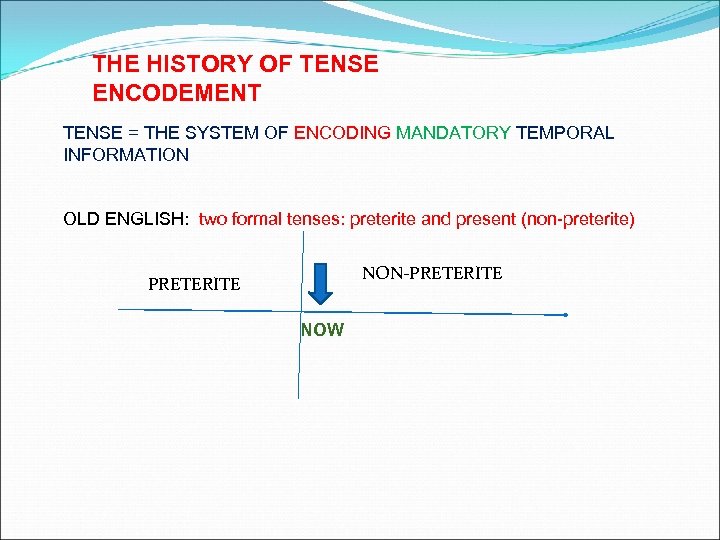 THE HISTORY OF TENSE ENCODEMENT

TENSE = THE SYSTEM OF ENCODING MANDATORY TEMPORAL INFORMATION

OLD ENGLISH: two formal tenses: preterite and present (non-preterite)

PRETERITE

NON-PRETERITE

NOW